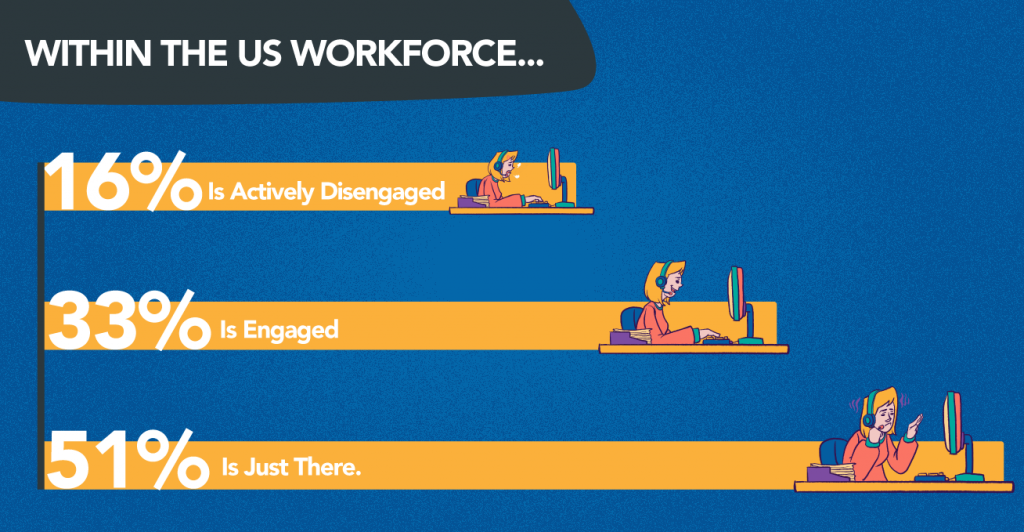 WITHIN THE US WORKFORCE...

16% Is Actively Disengaged

33% Is Engaged

51% Is Just There.